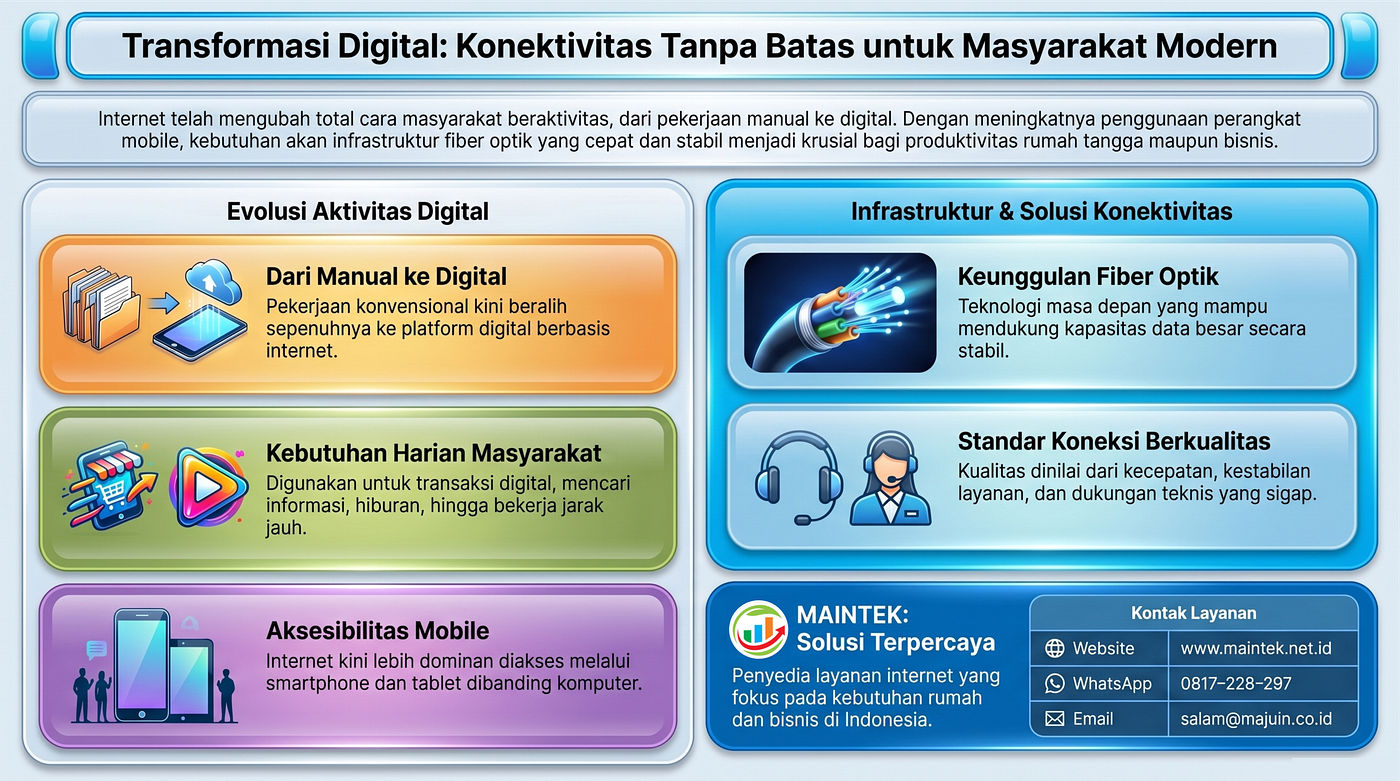 Transformasi Digital: Konektivitas Tanpa Batas untuk Masyarakat Modern

Internet telah mengubah total cara masyarakat beraktivitas, dari pekerjaan manual ke digital. Dengan meningkatnya penggunaan perangkat mobile, kebutuhan akan infrastruktur fiber optik yang cepat dan stabil menjadi krusial bagi produktivitas rumah tangga maupun bisnis.

Evolusi Aktivitas Digital

Dari Manual ke Digital
Pekerjaan konvensional kini beralih sepenuhnya ke platform digital berbasis internet.

Kebutuhan Harian Masyarakat
Digunakan untuk transaksi digital, mencari informasi, hiburan, hingga bekerja jarak jauh.

Aksesibilitas Mobile
Internet kini lebih dominan diakses melalui smartphone dan tablet dibanding komputer.

Infrastruktur & Solusi Konektivitas

Keunggulan Fiber Optik
Teknologi masa depan yang mampu mendukung kapasitas data besar secara stabil.

Standar Koneksi Berkualitas
Kualitas dinilai dari kecepatan, kestabilan layanan, dan dukungan teknis yang sigap.

MAINTEK: Solusi Terpercaya
Penyedia layanan internet yang fokus pada kebutuhan rumah dan bisnis di Indonesia.

| Kontak Layanan | |
|---|---|
| Website | www.maintek.net.id |
| WhatsApp | 0817-228-297 |
| Email | salam@majuin.co.id |